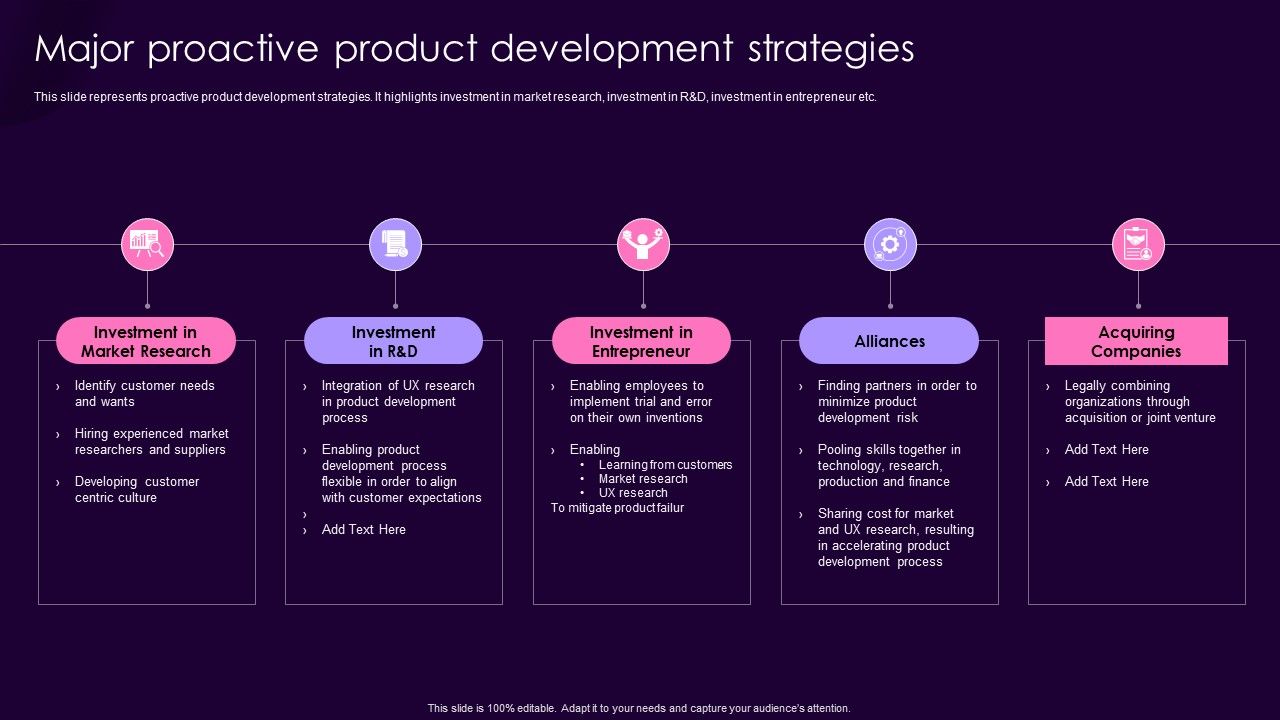 Major proactive product development strategies

This slide represents proactive product development strategies. It highlights investment in market research, investment in R&D, investment in entrepreneur etc.

Investment in Market Research

› Identify customer needs and wants

› Hiring experienced market researchers and suppliers

› Developing customer centric culture

Investment in R&D

› Integration of UX research in product development process

› Enabling product development process flexible in order to align with customer expectations

›

› Add Text Here

Investment in Entrepreneur

› Enabling employees to implement trial and error on their own inventions

› Enabling
• Learning from customers
• Market research
• UX research
To mitigate product failur

Alliances

› Finding partners in order to minimize product development risk

› Pooling skills together in technology, research, production and finance

› Sharing cost for market and UX research, resulting in accelerating product development process

Acquiring Companies

› Legally combining organizations through acquisition or joint venture

› Add Text Here

› Add Text Here

This slide is 100% editable. Adapt it to your needs and capture your audience's attention.